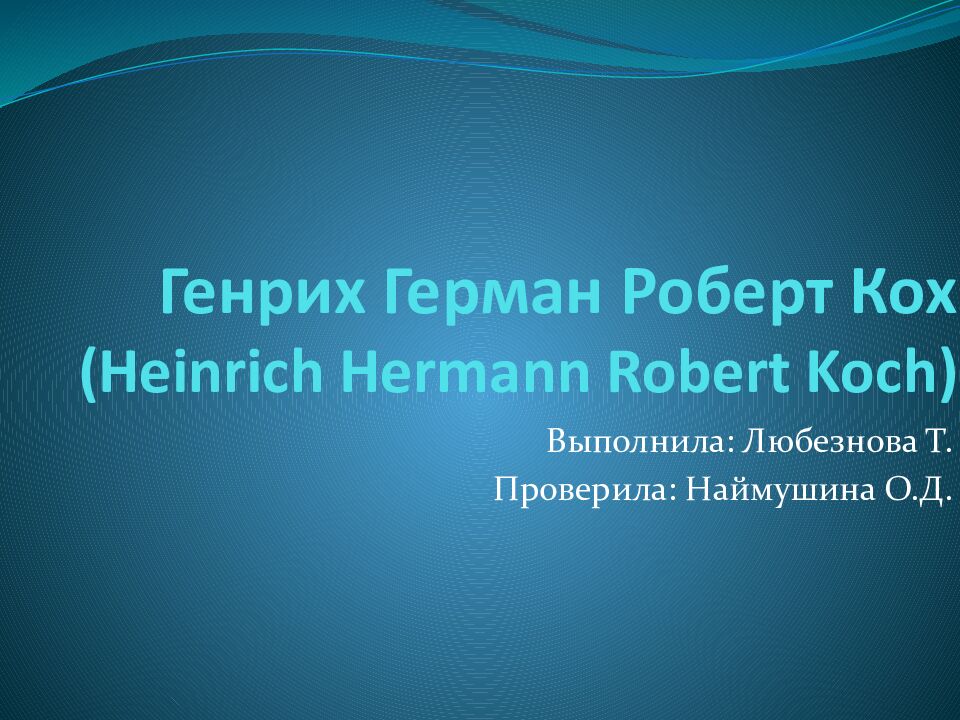 Генрих Герман Роберт Кох (Heinrich Hermann Robert Koch)

Выполнила: Любезнова Т.
Проверила: Наймушина О.Д.